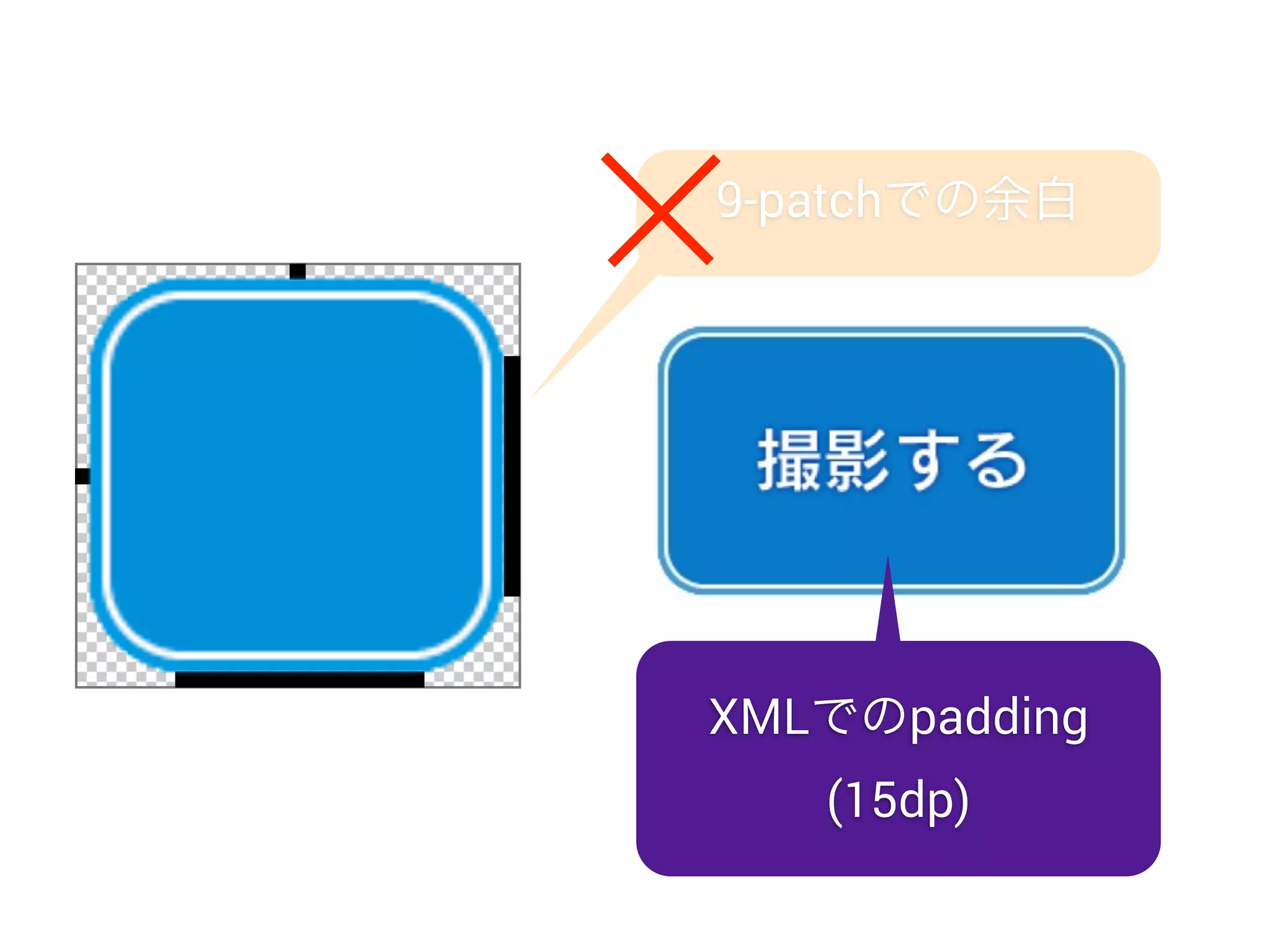 9-patchでの余白

撮影する

XMLでのpadding
(15dp)